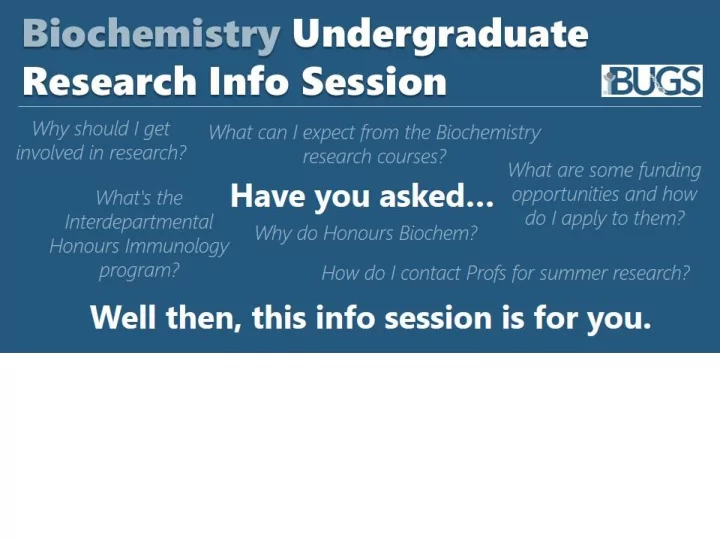 Biochemistry Undergraduate Research Info Session

BUGS

Why should I get involved in research?

What can I expect from the Biochemistry research courses?

What are some funding opportunities and how do I apply to them?

What's the Interdepartmental Honours Immunology program?

Have you asked...

Why do Honours Biochem?

How do I contact Profs for summer research?

Well then, this info session is for you.